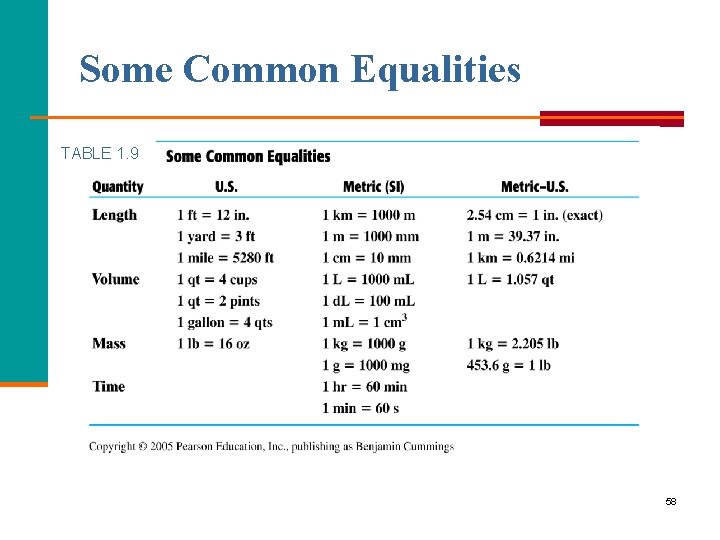 Some Common Equalities

TABLE 1.9 Some Common Equalities

| Quantity | U.S. | Metric (SI) | Metric–U.S. |
|---|---|---|---|
| Length | 1 ft = 12 in. | 1 km = 1000 m | 2.54 cm = 1 in. (exact) |
| | 1 yard = 3 ft | 1 m = 1000 mm | 1 m = 39.37 in. |
| | 1 mile = 5280 ft | 1 cm = 10 mm | 1 km = 0.6214 mi |
| Volume | 1 qt = 4 cups | 1 L = 1000 mL | 1 L = 1.057 qt |
| | 1 qt = 2 pints | 1 dL = 100 mL | |
| | 1 gallon = 4 qts | 1 mL = 1 $cm^3$ | |
| Mass | 1 lb = 16 oz | 1 kg = 1000 g | 1 kg = 2.205 lb |
| | | 1 g = 1000 mg | 453.6 g = 1 lb |
| Time | | 1 hr = 60 min | |
| | | 1 min = 60 s | |

Copyright © 2005 Pearson Education, Inc., publishing as Benjamin Cummings

58